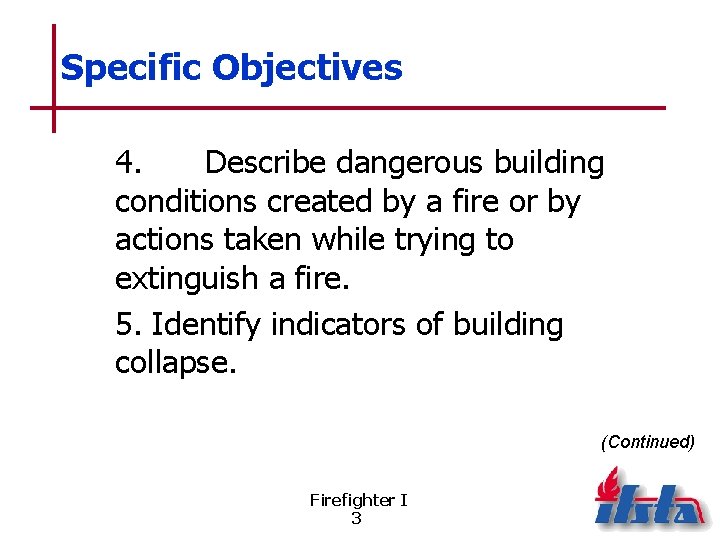 Specific Objectives

4. Describe dangerous building conditions created by a fire or by actions taken while trying to extinguish a fire.

5. Identify indicators of building collapse.

(Continued)

Firefighter I
3

ifsta